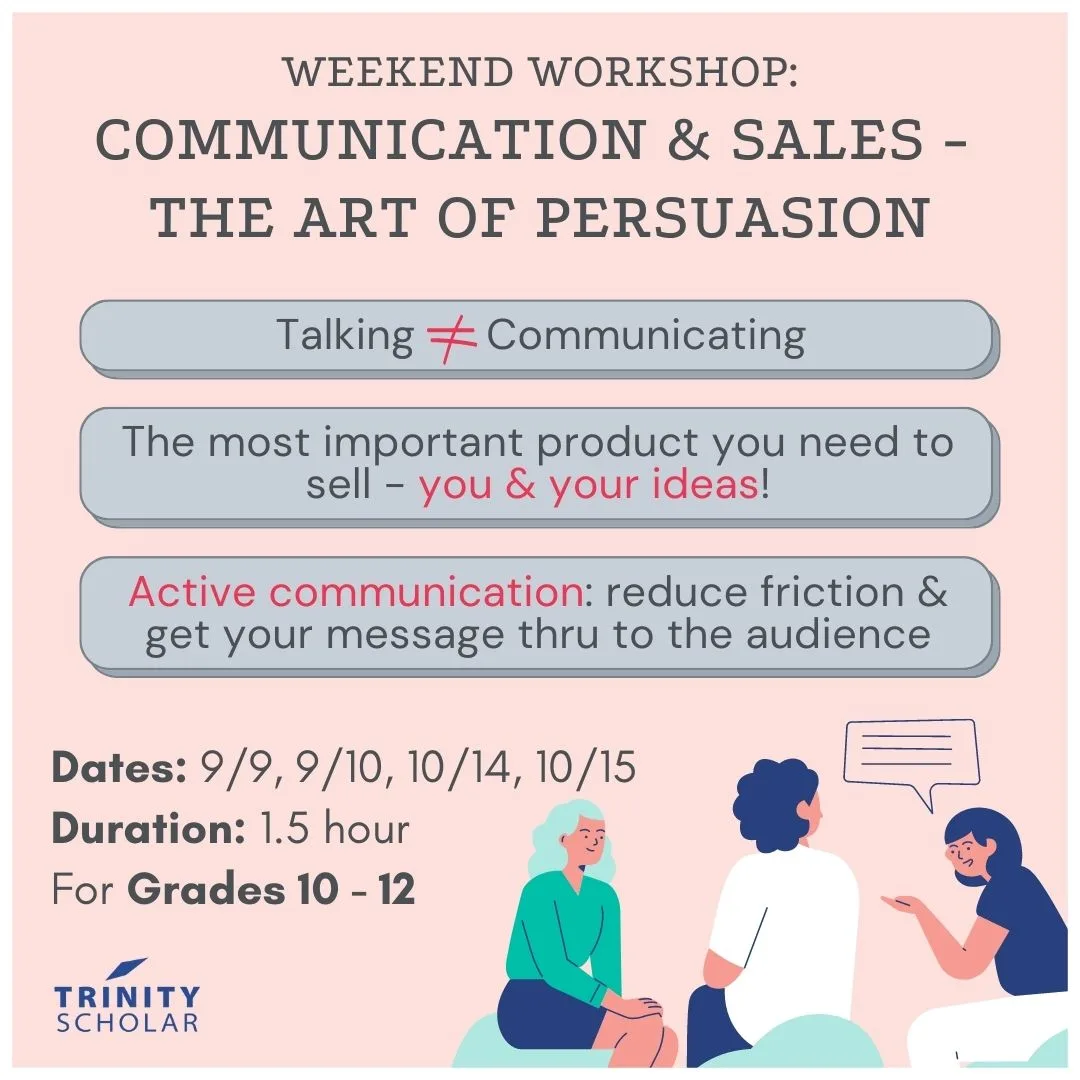 WEEKEND WORKSHOP:
COMMUNICATION & SALES - THE ART OF PERSUASION

Talking $\neq$ Communicating

The most important product you need to sell - you & your ideas!

Active communication: reduce friction & get your message thru to the audience

Dates: 9/9, 9/10, 10/14, 10/15
Duration: 1.5 hour
For Grades 10 - 12

TRINITY SCHOLAR